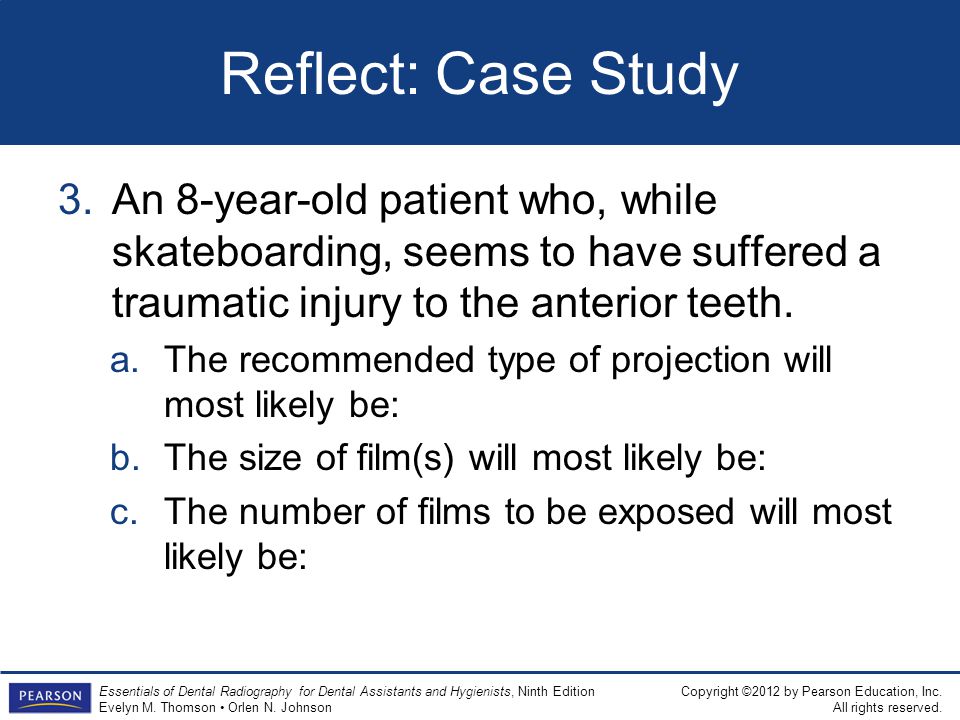 Reflect: Case Study

3. An 8-year-old patient who, while skateboarding, seems to have suffered a traumatic injury to the anterior teeth.

a. The recommended type of projection will most likely be:

b. The size of film(s) will most likely be:

c. The number of films to be exposed will most likely be:

PEARSON

Essentials of Dental Radiography for Dental Assistants and Hygienists, Ninth Edition
Evelyn M. Thomson • Orlen N. Johnson

Copyright ©2012 by Pearson Education, Inc.
All rights reserved.